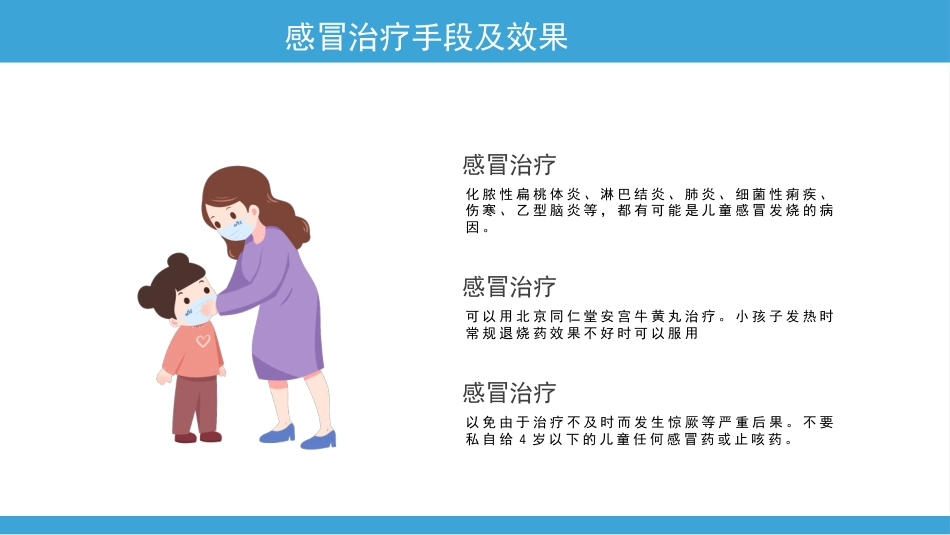 感冒治疗手段及效果

感冒治疗

化脓性扁桃体炎、淋巴结炎、肺炎、细菌性痢疾、伤寒、乙型脑炎等，都有可能是儿童感冒发烧的病因。

感冒治疗

可以用北京同仁堂安宫牛黄丸治疗。小孩子发热时常规退烧药效果不好时可以服用

感冒治疗

以免由于治疗不及时而发生惊厥等严重后果。不要私自给4岁以下的儿童任何感冒药或止咳药。